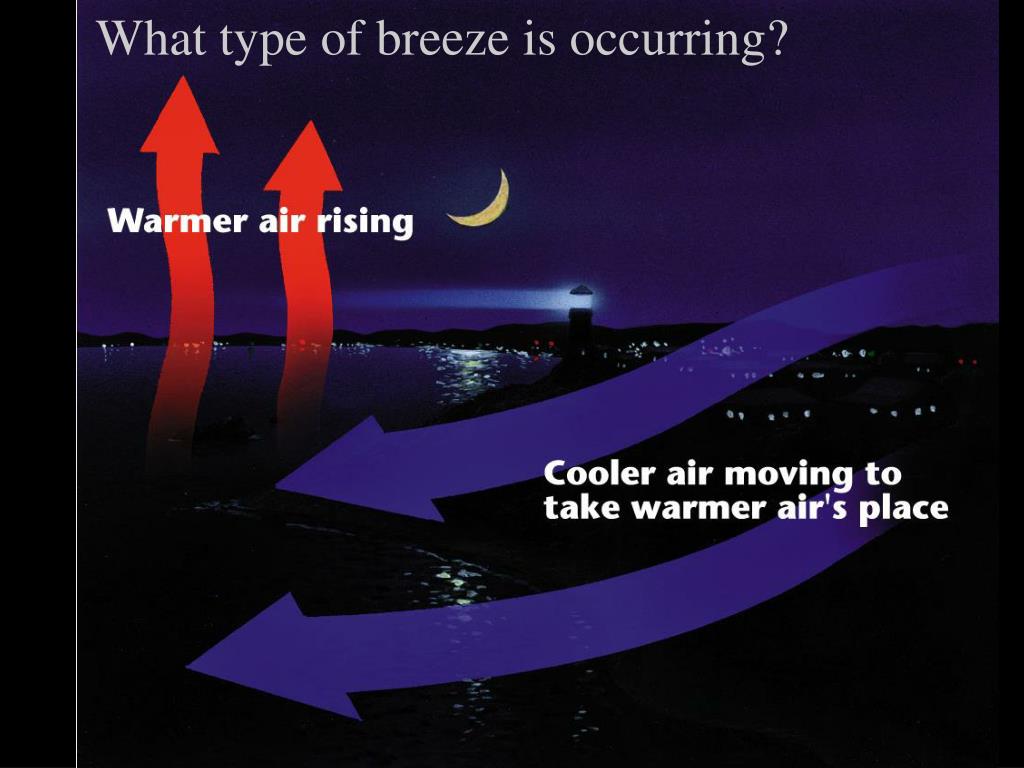 What type of breeze is occurring?

Warmer air rising

Cooler air moving to take warmer air's place